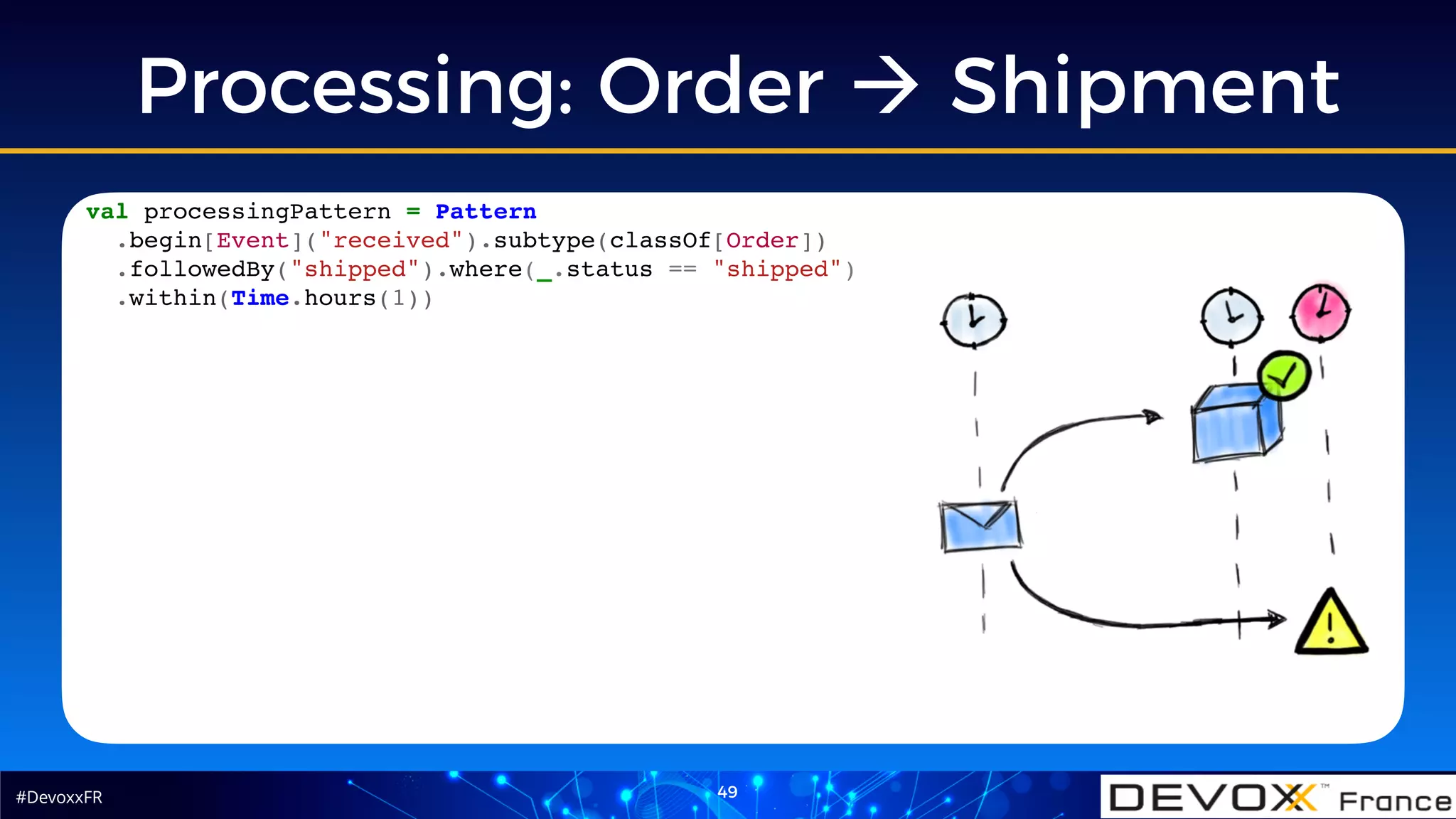 Processing: Order → Shipment

val processingPattern = Pattern
  .begin[Event]("received").subtype(classOf[Order])
  .followedBy("shipped").where(_.status == "shipped")
  .within(Time.hours(1))

#DevoxxFR

49

DEVOXX™ France